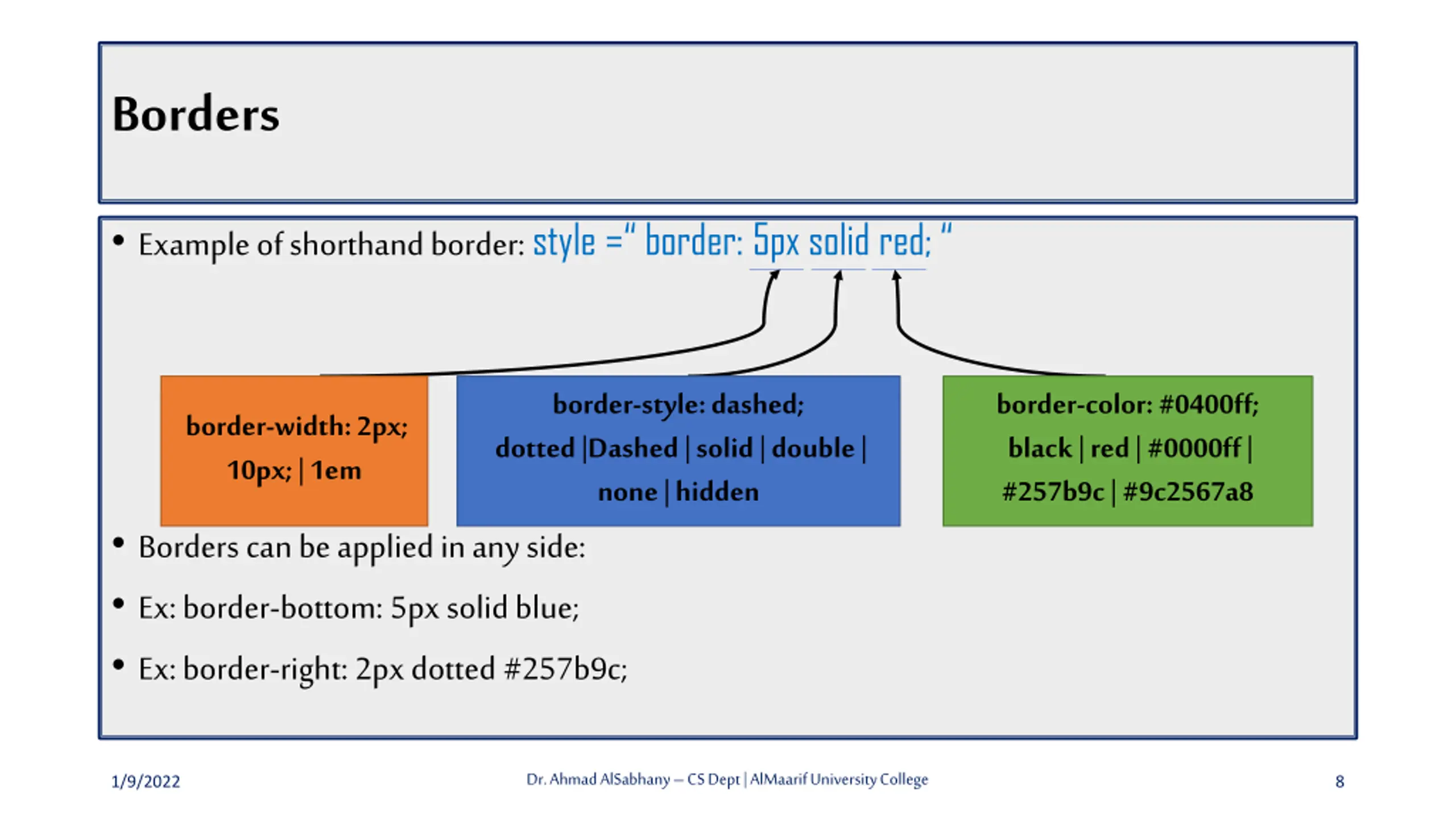 Borders

• Example of shorthand border: style =" border: 5px solid red; "

border-width: 2px; 10px; | 1em

border-style: dashed; dotted |Dashed | solid | double | none | hidden

border-color: #0400ff; black | red | #0000ff | #257b9c | #9c2567a8

• Borders can be applied in any side:

• Ex: border-bottom: 5px solid blue;

• Ex: border-right: 2px dotted #257b9c;

1/9/2022

Dr. Ahmad AlSabhany – CS Dept | AlMaarif University College

8